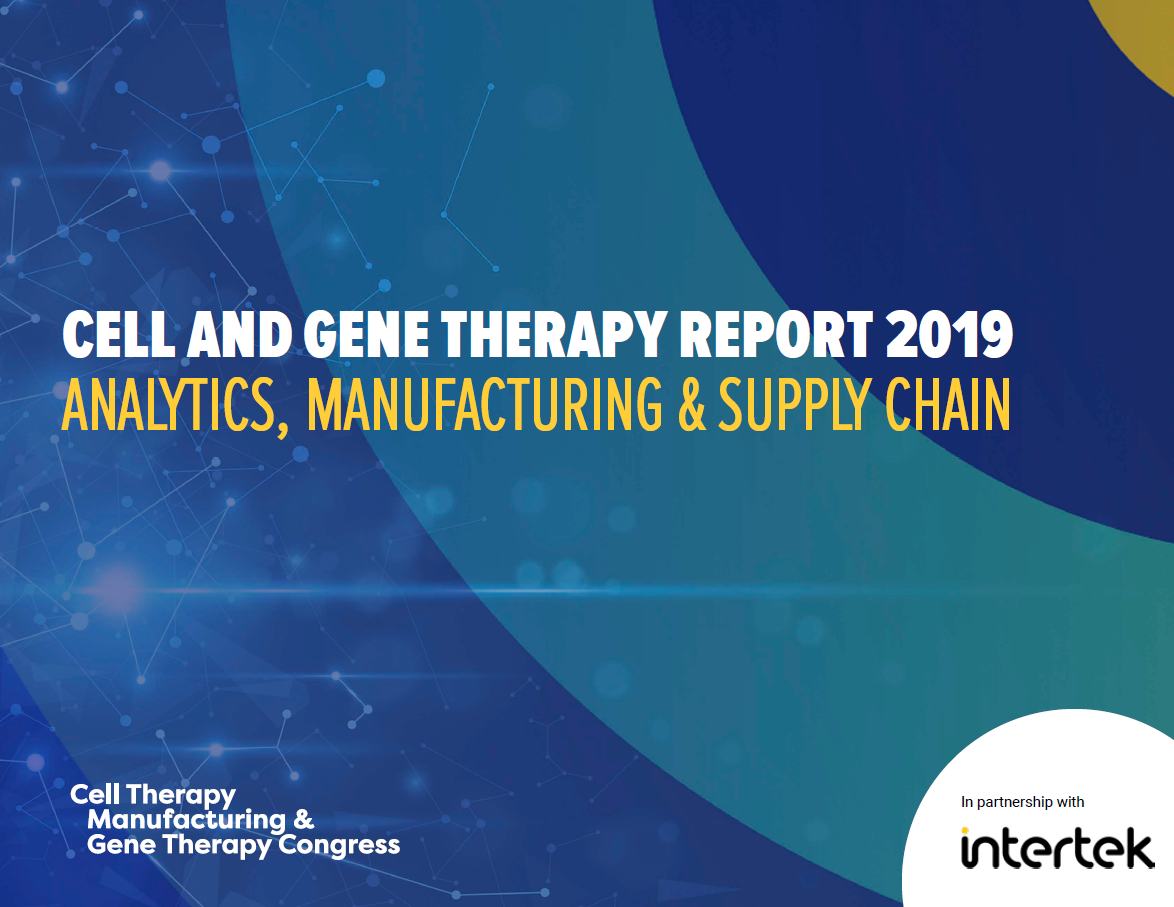 CELL AND GENE THERAPY REPORT 2019
ANALYTICS, MANUFACTURING & SUPPLY CHAIN

Cell Therapy
Manufacturing &
Gene Therapy Congress

In partnership with
intertek